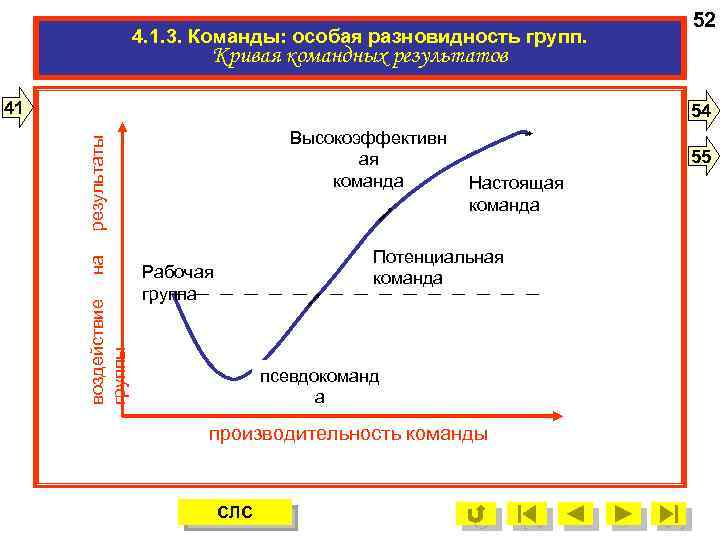 52

4.1.3. Команды: особая разновидность групп.
Кривая командных результатов

41

54

55

воздействие на результаты группы

Высокоэффективная команда

Настоящая команда

Потенциальная команда

Рабочая группа

псевдокоманда

производительность команды

СЛС